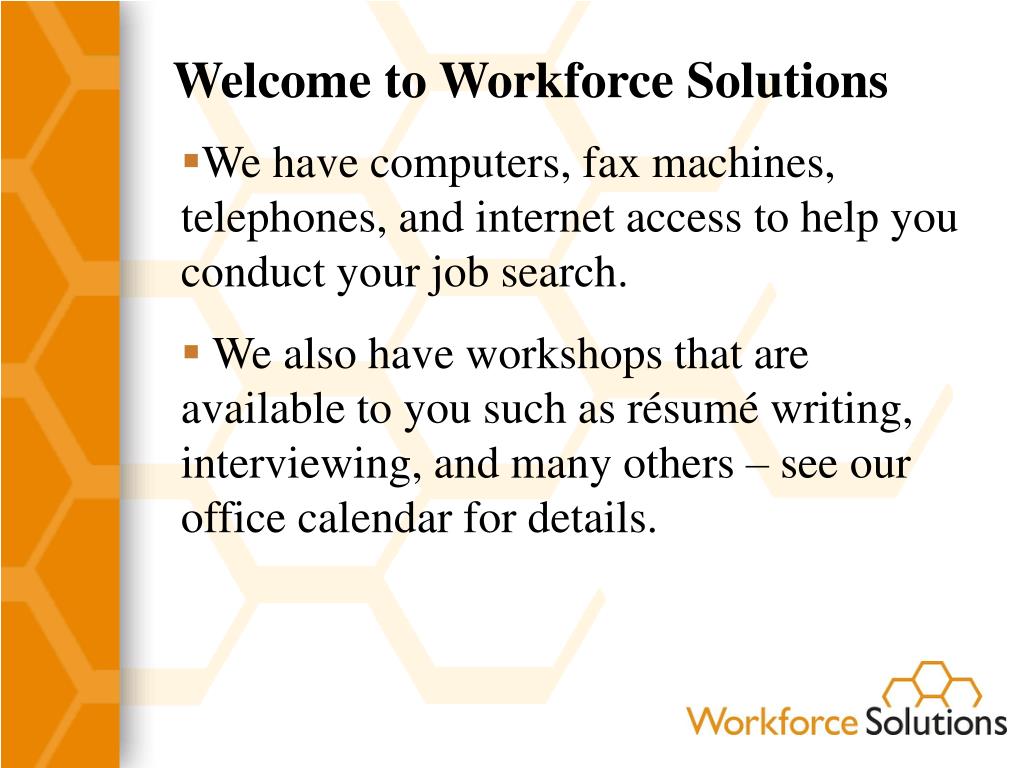 Welcome to Workforce Solutions

▪We have computers, fax machines, telephones, and internet access to help you conduct your job search.

▪ We also have workshops that are available to you such as résumé writing, interviewing, and many others – see our office calendar for details.

Workforce Solutions